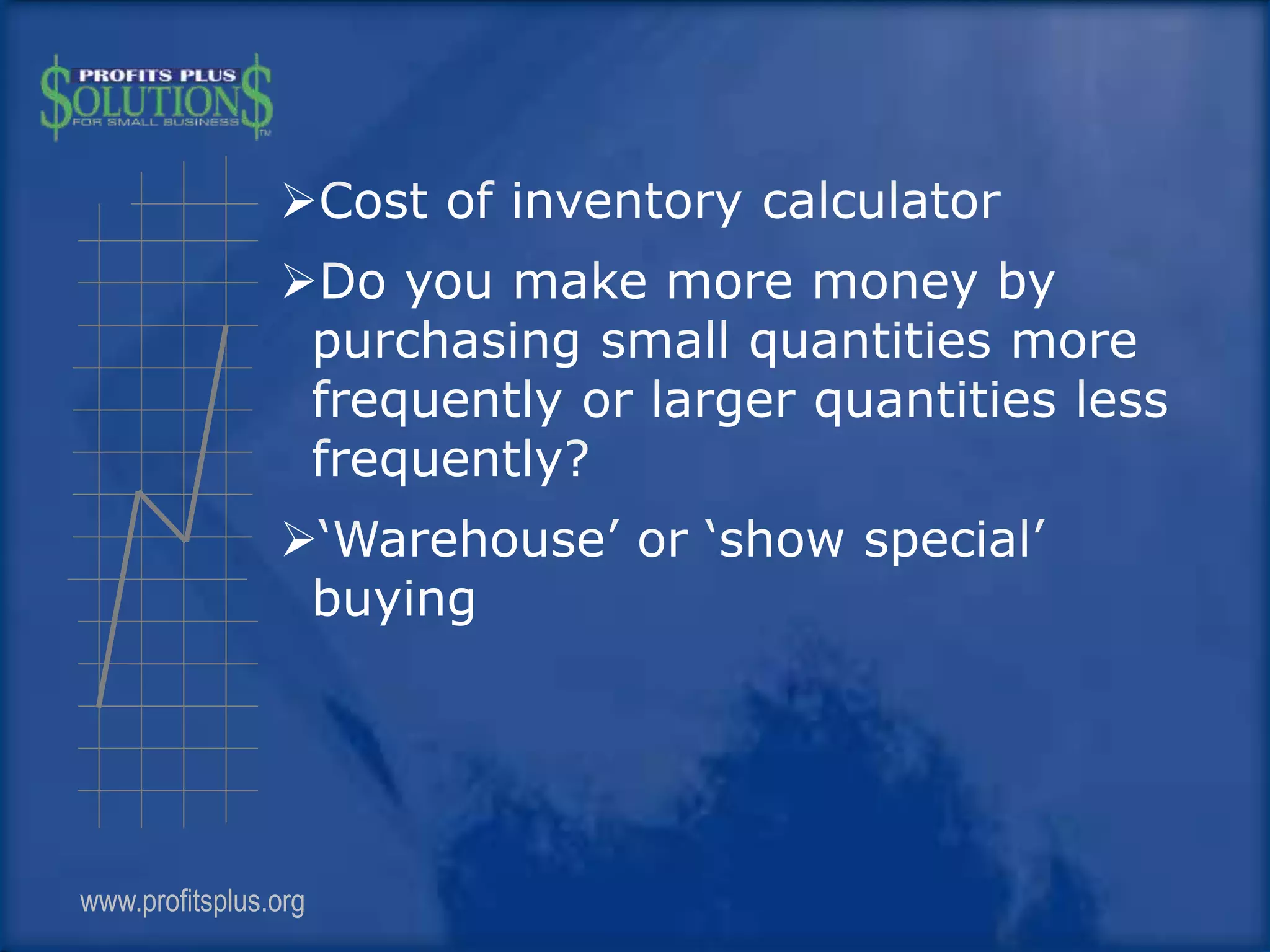 PROFITS PLUS
$OLUTION$
FOR SMALL BUSINESS
TM

➢Cost of inventory calculator

➢Do you make more money by purchasing small quantities more frequently or larger quantities less frequently?

➢‘Warehouse’ or ‘show special’ buying

www.profitsplus.org